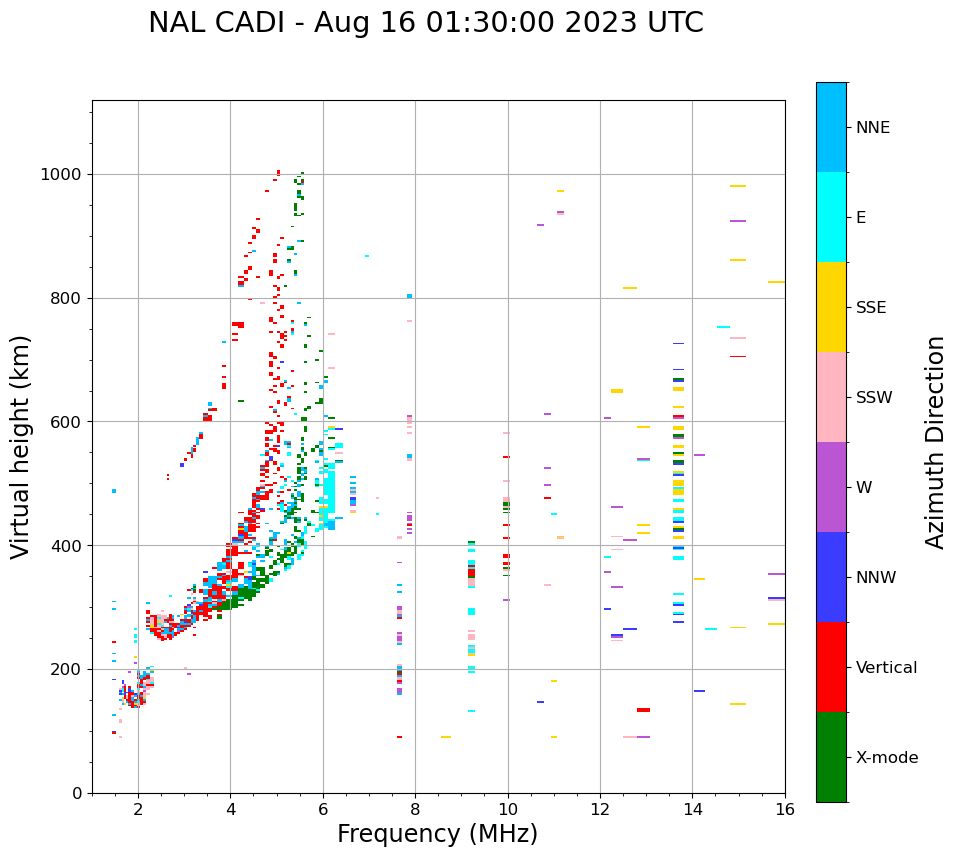 NAL CADI - Aug 16 01:30:00 2023 UTC

Virtual height (km)

1000
800
600
400
200
0

2
4
6
8
10
12
14
16

Frequency (MHz)

NNE
E
SSE
SSW
W
NNW
Vertical
X-mode

Azimuth Direction